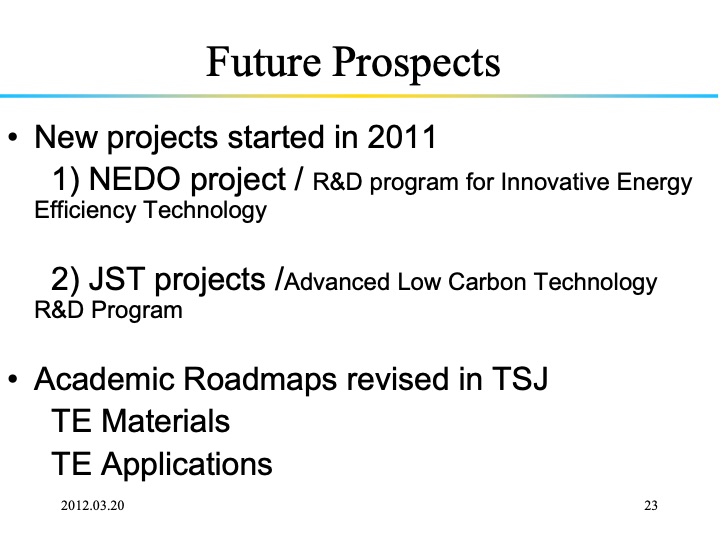 Future Prospects

• New projects started in 2011

1) NEDO project / R&D program for Innovative Energy Efficiency Technology

2) JST projects /Advanced Low Carbon Technology R&D Program

• Academic Roadmaps revised in TSJ

TE Materials

TE Applications

2012.03.20

23